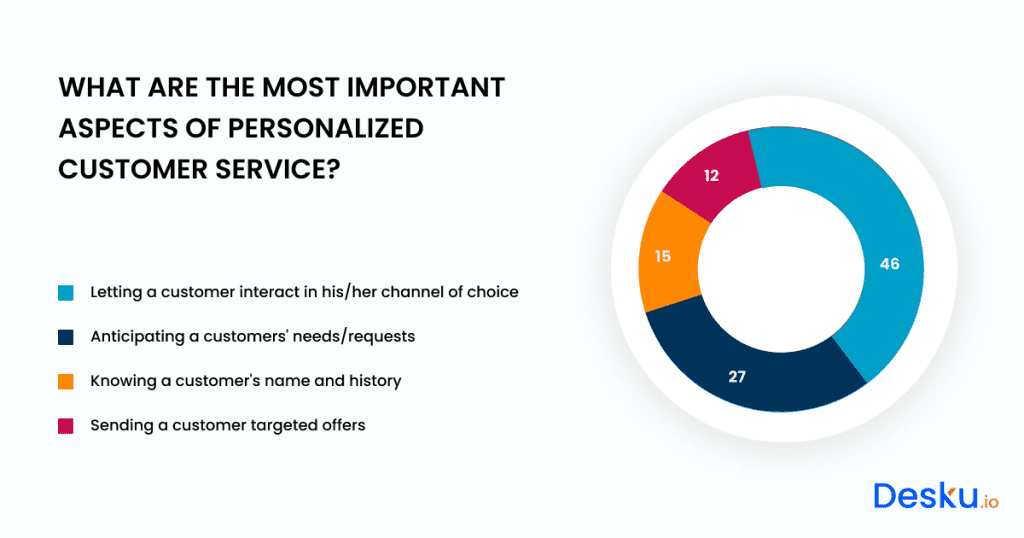 WHAT ARE THE MOST IMPORTANT ASPECTS OF PERSONALIZED CUSTOMER SERVICE?

Letting a customer interact in his/her channel of choice

Anticipating a customers' needs/requests

Knowing a customer's name and history

Sending a customer targeted offers

12

15

46

27

Desku.io